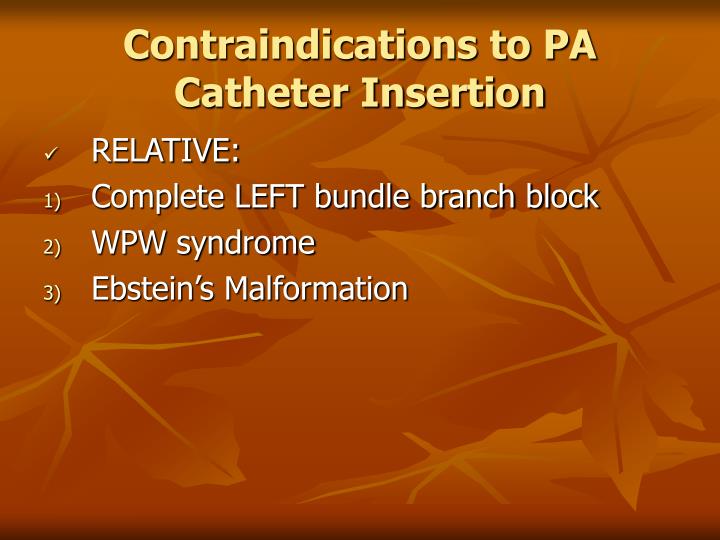 Contraindications to PA Catheter Insertion

✓ RELATIVE:
1) Complete LEFT bundle branch block
2) WPW syndrome
3) Ebstein's Malformation